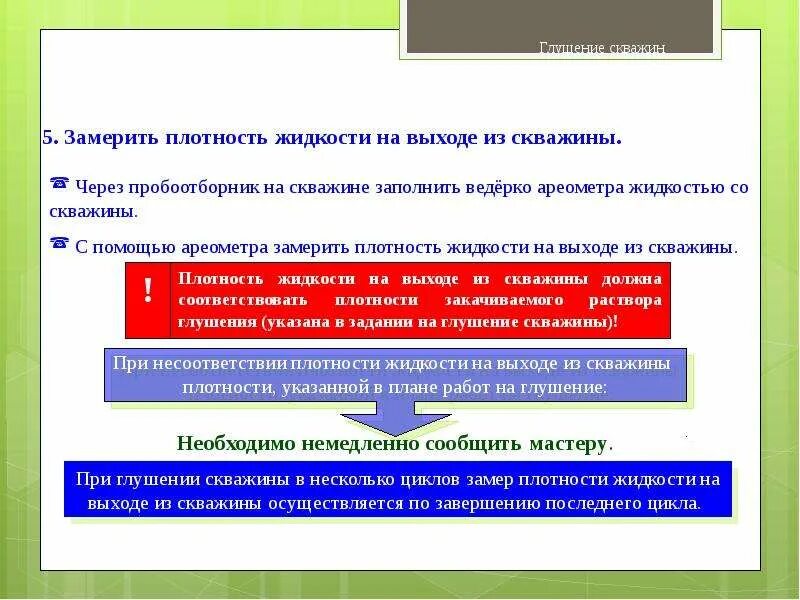 Глушение скважин

5. Замерить плотность жидкости на выходе из скважины.

☎ Через пробоотборник на скважине заполнить ведёрко ареометра жидкостью со скважины.

☎ С помощью ареометра замерить плотность жидкости на выходе из скважины.

! Плотность жидкости на выходе из скважины должна соответствовать плотности закачиваемого раствора глушения (указана в задании на глушение скважины)!

При несоответствии плотности жидкости на выходе из скважины плотности, указанной в плане работ на глушение:

Необходимо немедленно сообщить мастеру.

При глушении скважины в несколько циклов замер плотности жидкости на выходе из скважины осуществляется по завершению последнего цикла.